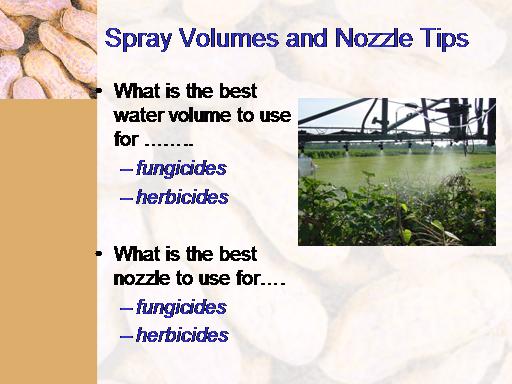 Spray Volumes and Nozzle Tips

• What is the best water volume to use for ……..

– fungicides

– herbicides

• What is the best nozzle to use for….

– fungicides

– herbicides